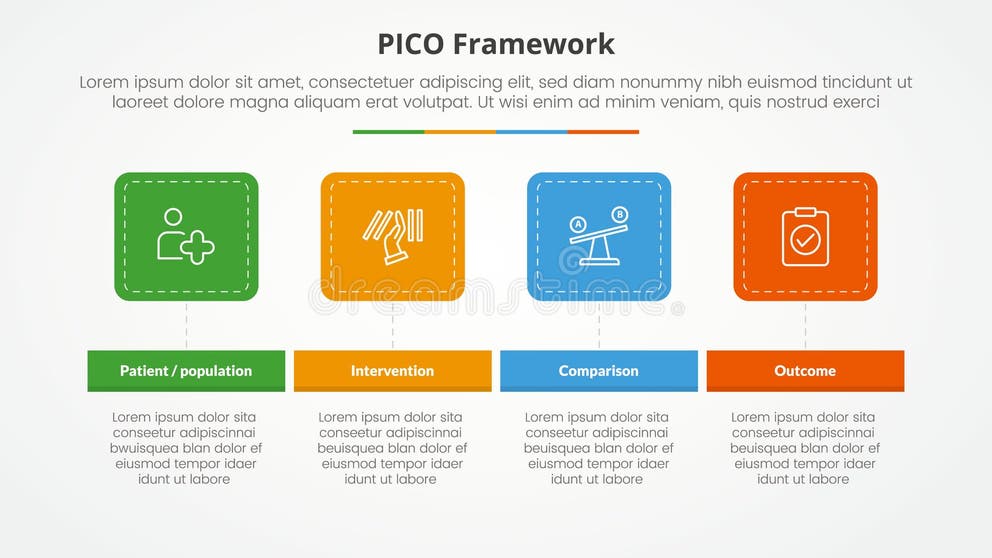 PICO Framework

Lorem ipsum dolor sit amet, consectetuer adipiscing elit, sed diam nonummy nibh euismod tincidunt ut laoreet dolore magna aliquam erat volutpat. Ut wisi enim ad minim veniam, quis nostrud exerci

A B

dreamstime

Patient / population

Lorem ipsum dolor sita conseetur adipiscinnai bwuisquea blan dolor ef eiusmod tempor idaer idunt ut labore

Intervention

Lorem ipsum dolor sita conseetur adipiscinnai beuisquea blan dolor ef eiusmod tempor idaer idunt ut labore

Comparison

Lorem ipsum dolor sita conseetur adipiscinnai beuisquea blan dolor ef eiusmod tempor idaer idunt ut labore

Outcome

Lorem ipsum dolor sita conseetur adipiscinnai beuisquea blan dolor ef eiusmod tempor idaer idunt ut labore